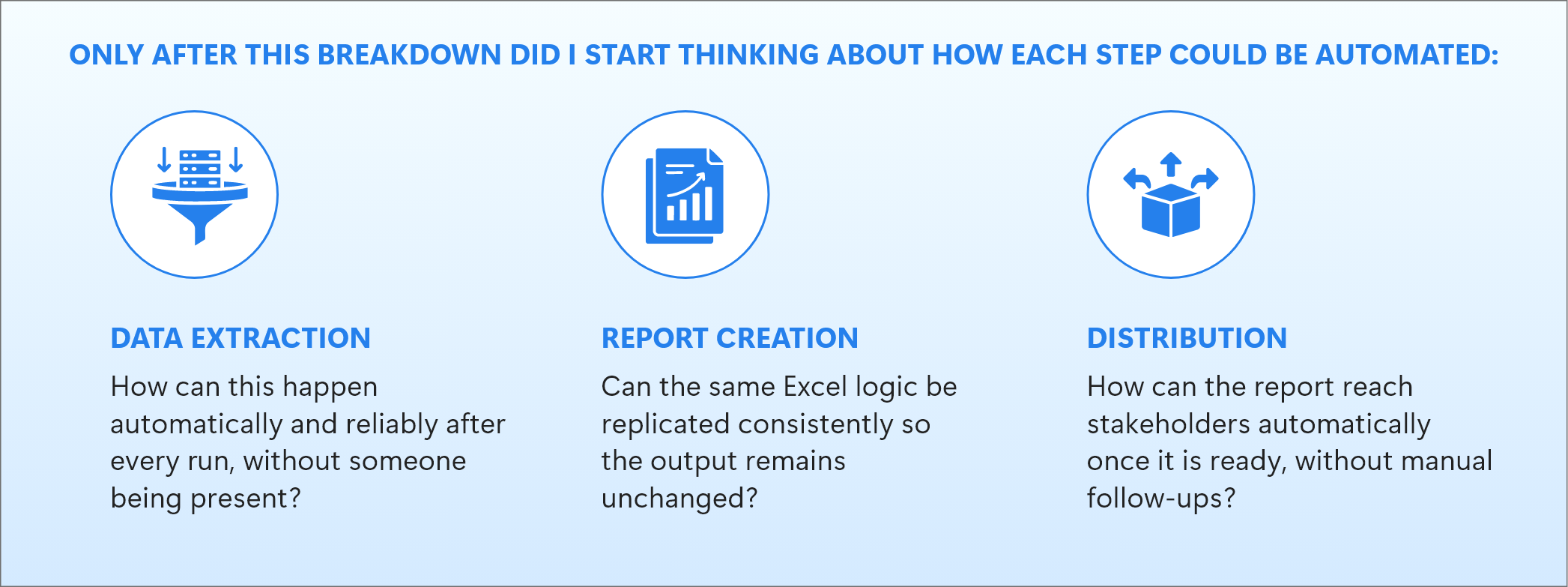 ONLY AFTER THIS BREAKDOWN DID I START THINKING ABOUT HOW EACH STEP COULD BE AUTOMATED:

DATA EXTRACTION

How can this happen automatically and reliably after every run, without someone being present?

REPORT CREATION

Can the same Excel logic be replicated consistently so the output remains unchanged?

DISTRIBUTION

How can the report reach stakeholders automatically once it is ready, without manual follow-ups?